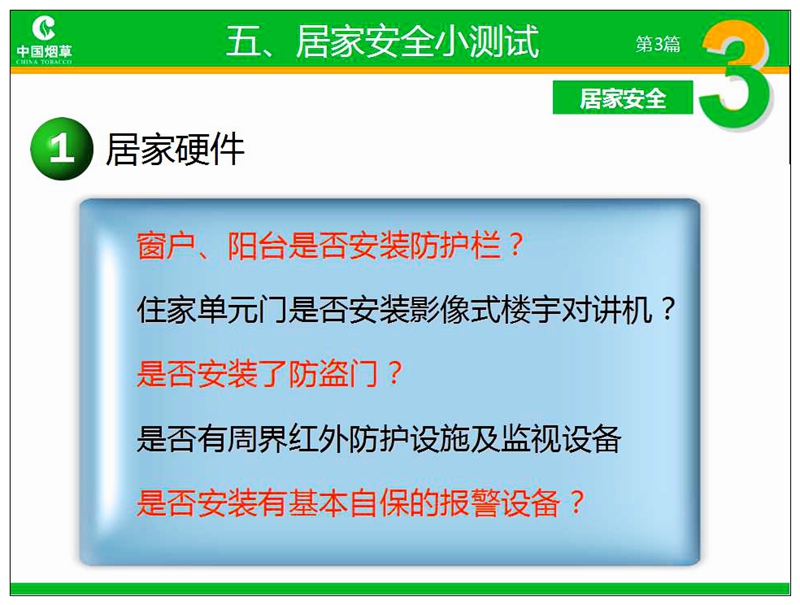 中国烟草
CHINA TOBACCO

五、居家安全小测试

第3篇

3

居家安全

1 居家硬件

窗户、阳台是否安装防护栏？

住家单元门是否安装影像式楼宇对讲机？

是否安装了防盗门？

是否有周界红外防护设施及监视设备

是否安装有基本自保的报警设备？